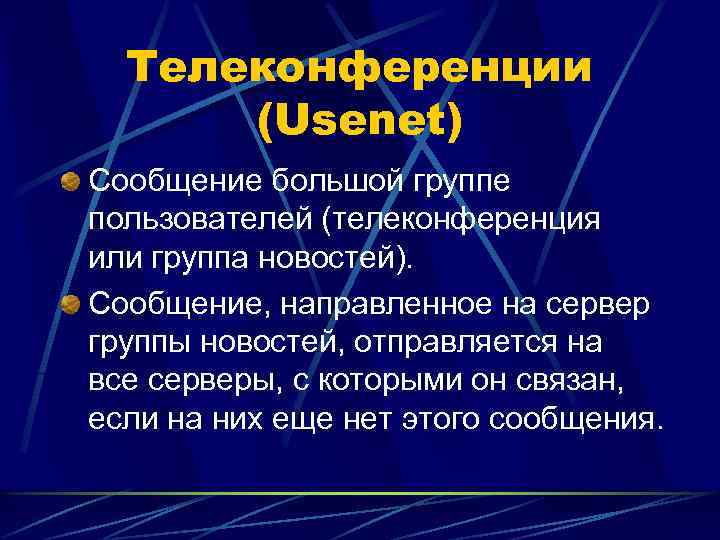 Телеконференции (Usenet)

Сообщение большой группе пользователей (телеконференция или группа новостей).

Сообщение, направленное на сервер группы новостей, отправляется на все серверы, с которыми он связан, если на них еще нет этого сообщения.